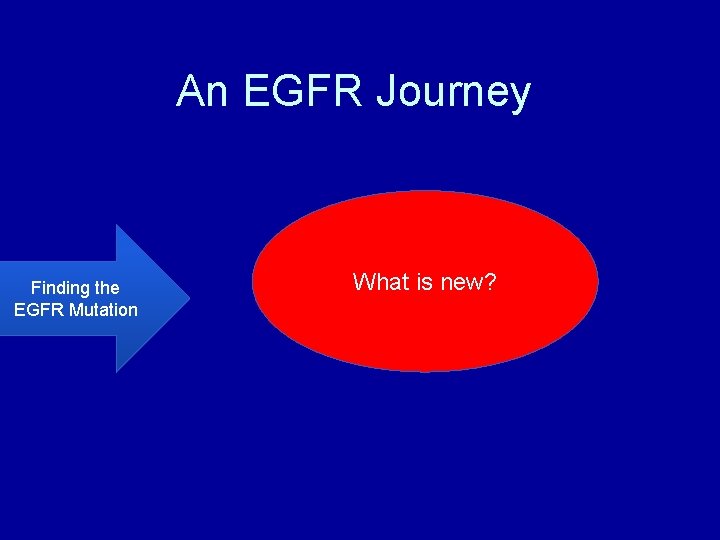 An EGFR Journey

Finding the EGFR Mutation

What is new?